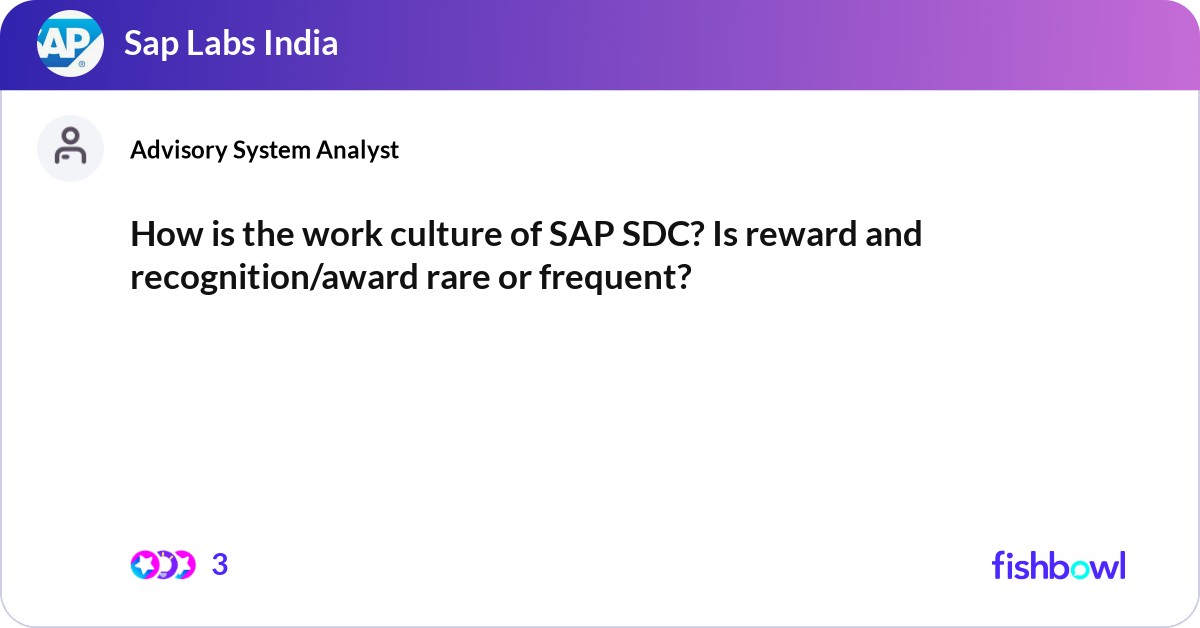 AP

Sap Labs India

Advisory System Analyst

How is the work culture of SAP SDC? Is reward and recognition/award rare or frequent?

3

fishbowl